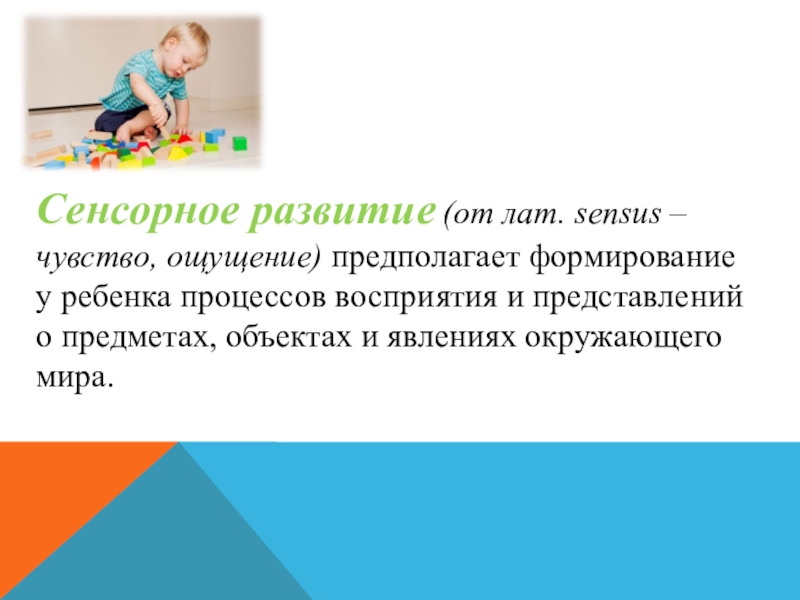 Сенсорное развитие (от лат. sensus – чувство, ощущение) предполагает формирование у ребенка процессов восприятия и представлений о предметах, объектах и явлениях окружающего мира.